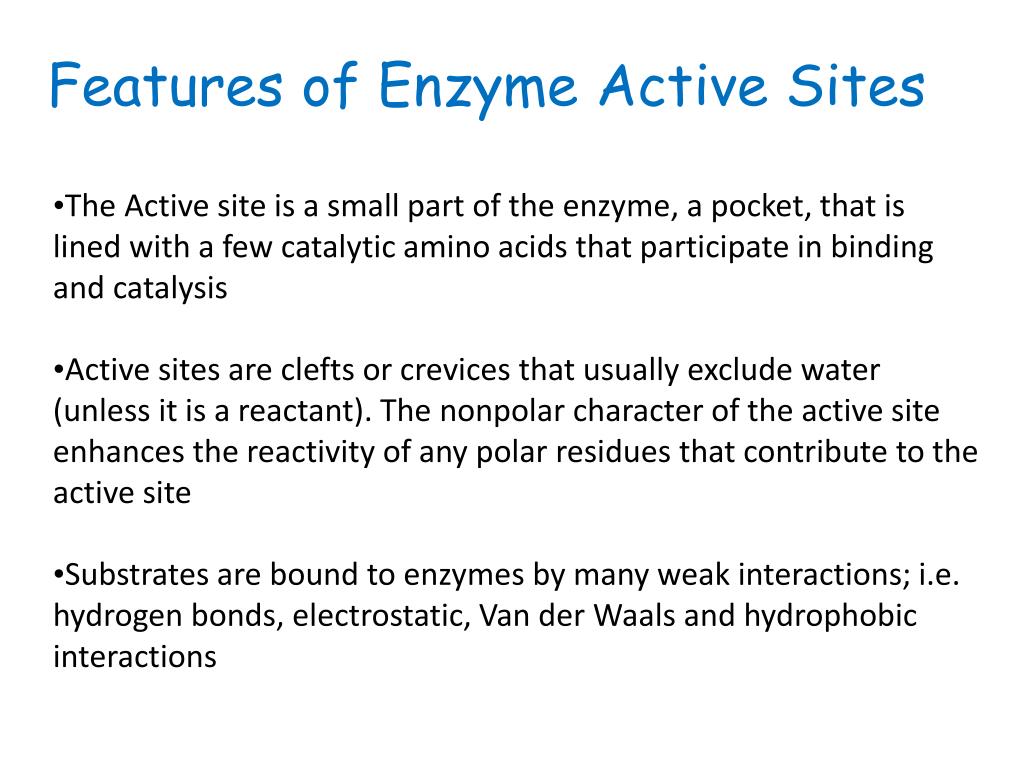 Features of Enzyme Active Sites

•The Active site is a small part of the enzyme, a pocket, that is lined with a few catalytic amino acids that participate in binding and catalysis

•Active sites are clefts or crevices that usually exclude water (unless it is a reactant). The nonpolar character of the active site enhances the reactivity of any polar residues that contribute to the active site

•Substrates are bound to enzymes by many weak interactions; i.e. hydrogen bonds, electrostatic, Van der Waals and hydrophobic interactions